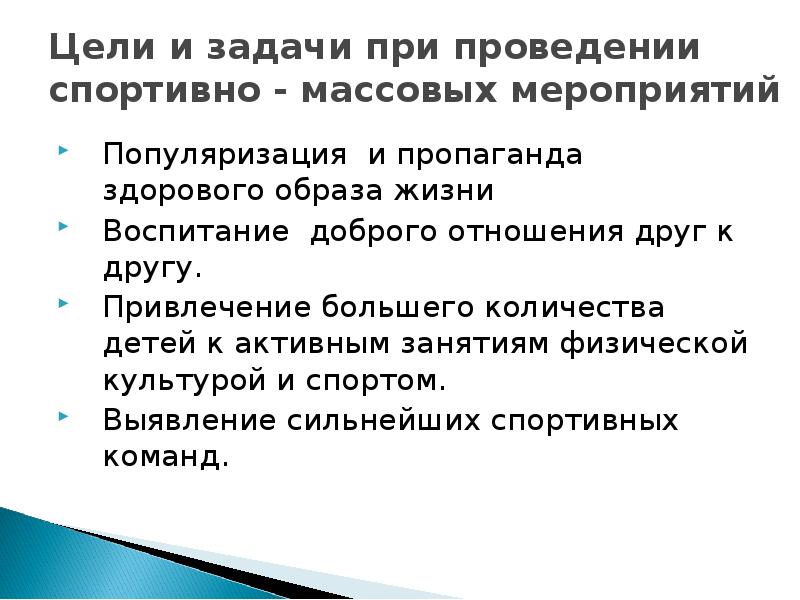 Цели и задачи при проведении спортивно - массовых мероприятий

Популяризация  и пропаганда здорового образа жизни

Воспитание  доброго отношения друг к другу.

Привлечение большего количества детей к активным занятиям физической культурой и спортом.

Выявление сильнейших спортивных команд.